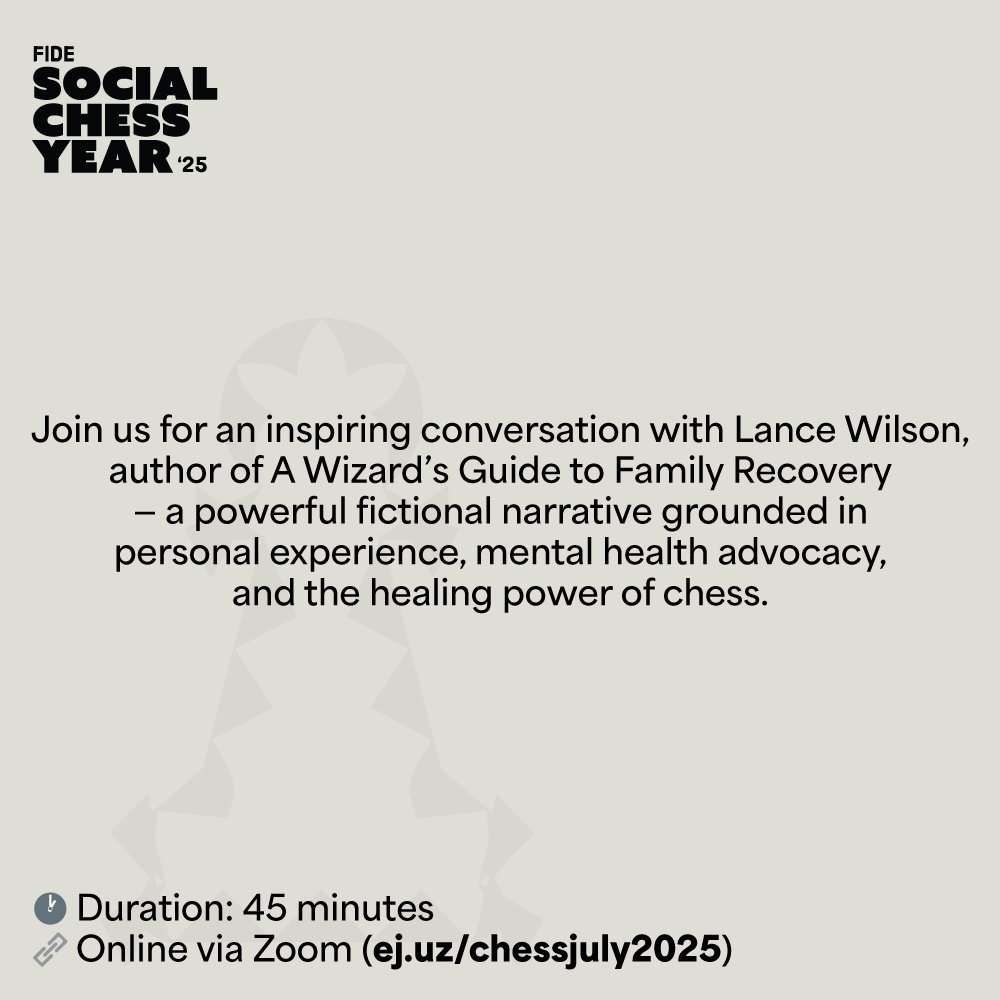 FIDE
SOCIAL CHESS YEAR '25

Join us for an inspiring conversation with Lance Wilson, author of A Wizard's Guide to Family Recovery – a powerful fictional narrative grounded in personal experience, mental health advocacy, and the healing power of chess.

Duration: 45 minutes
Online via Zoom (ej.uz/chessjuly2025)